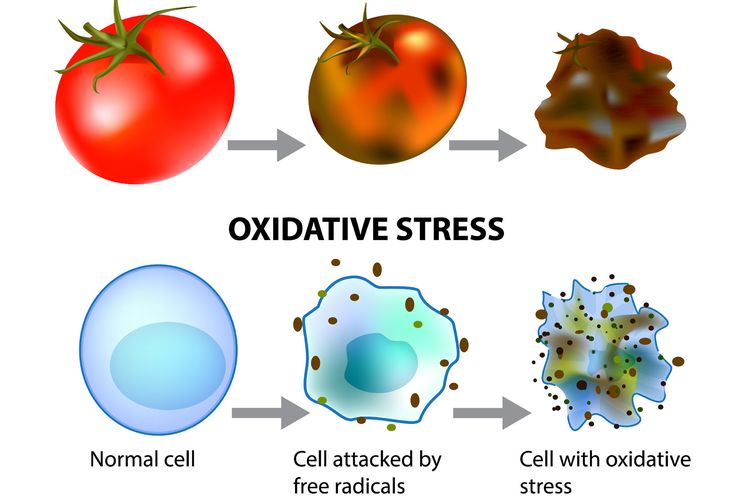 OXIDATIVE STRESS

Normal cell

Cell attacked by free radicals

Cell with oxidative stress